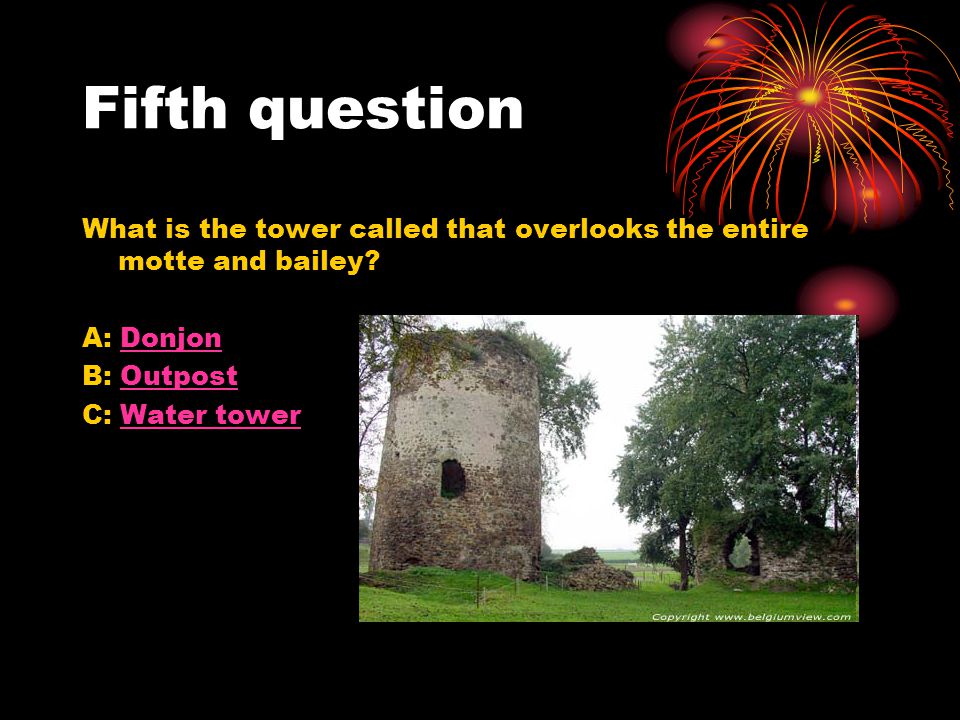 Fifth question

What is the tower called that overlooks the entire motte and bailey?

A: Donjon
B: Outpost
C: Water tower

Copyright www.belgiumview.com